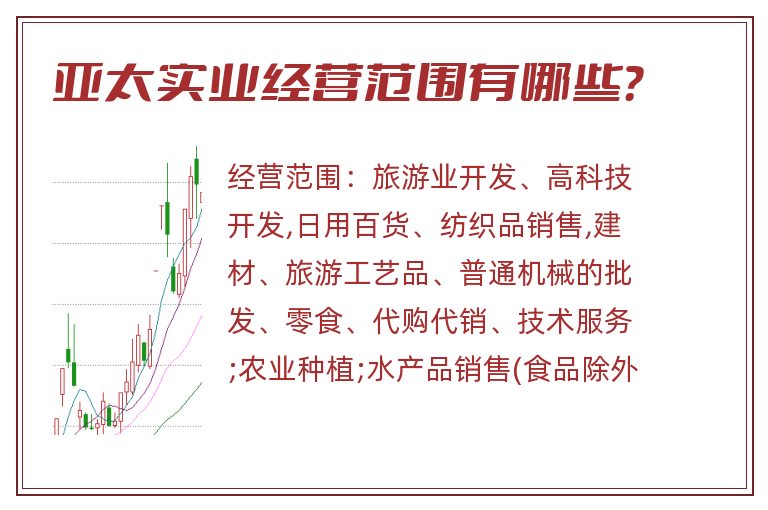 亚太实业经营范围有哪些?

经营范围：旅游业开发、高科技开发,日用百货、纺织品销售,建材、旅游工艺品、普通机械的批发、零食、代购代销、技术服务;农业种植;水产品销售(食品除外